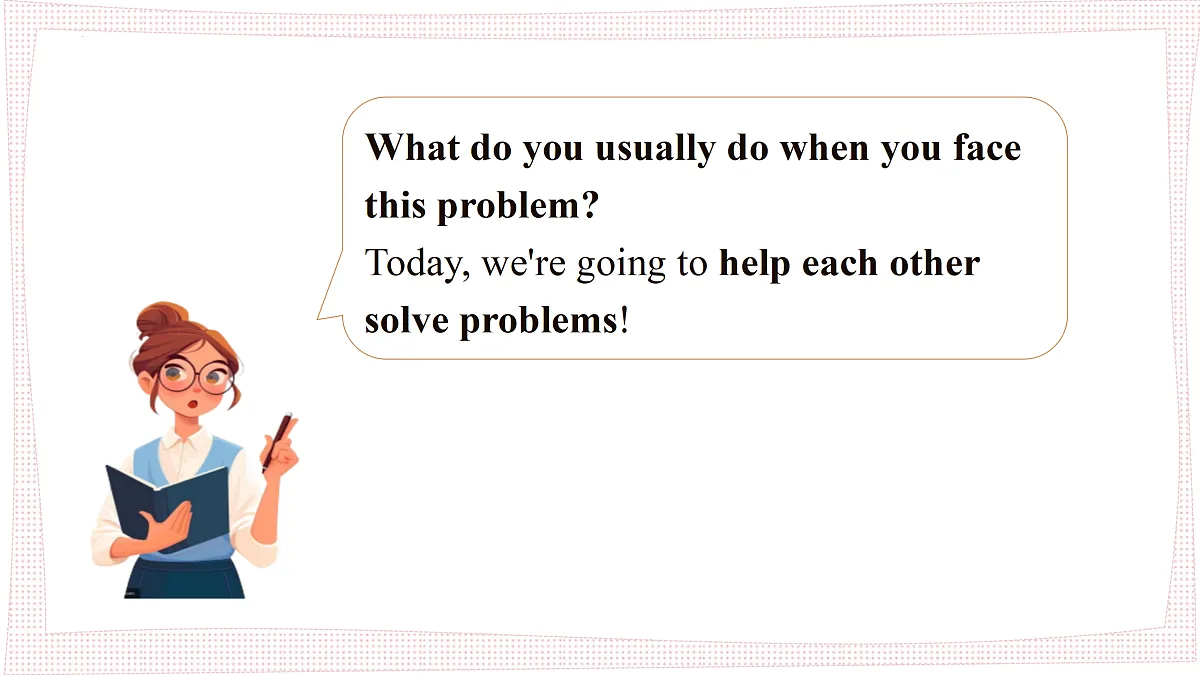 What do you usually do when you face this problem?
Today, we're going to help each other solve problems!